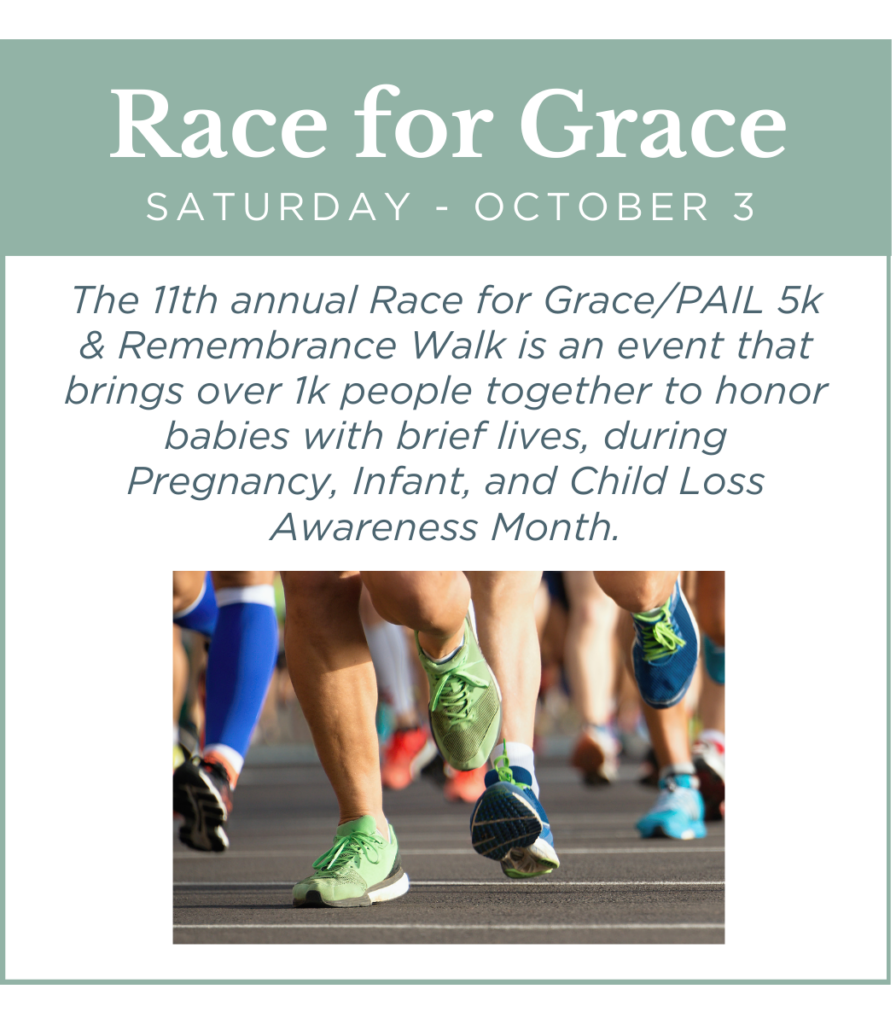 Race for Grace

SATURDAY - OCTOBER 3

The 11th annual Race for Grace/PAIL 5k & Remembrance Walk is an event that brings over 1k people together to honor babies with brief lives, during Pregnancy, Infant, and Child Loss Awareness Month.